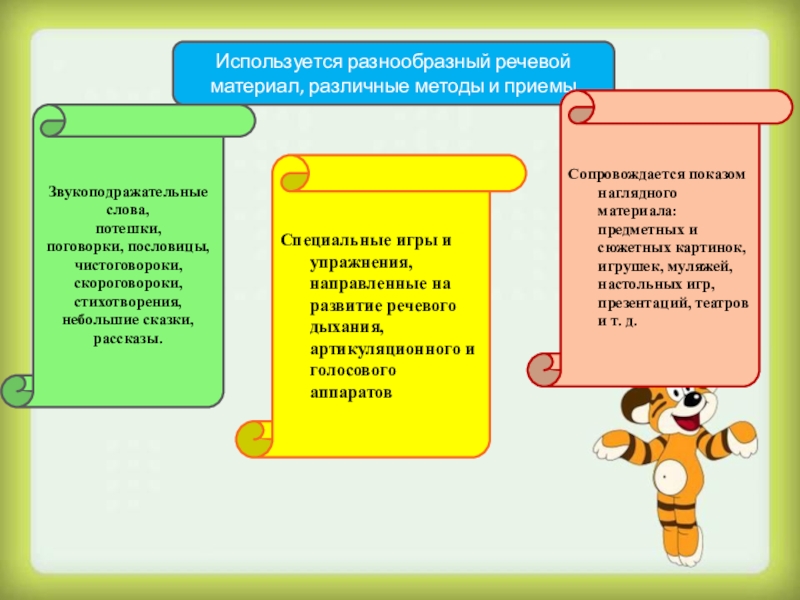 Используется разнообразный речевой материал, различные методы и приемы

Звукоподражательные слова, потешки, поговорки, пословицы, чистоговороки, скороговороки, стихотворения, небольшие сказки, рассказы.

Специальные игры и упражнения, направленные на развитие речевого дыхания, артикуляционного и голосового аппаратов

Сопровождается показом наглядного материала: предметных и сюжетных картинок, игрушек, муляжей, настольных игр, презентаций, театров и т. д.